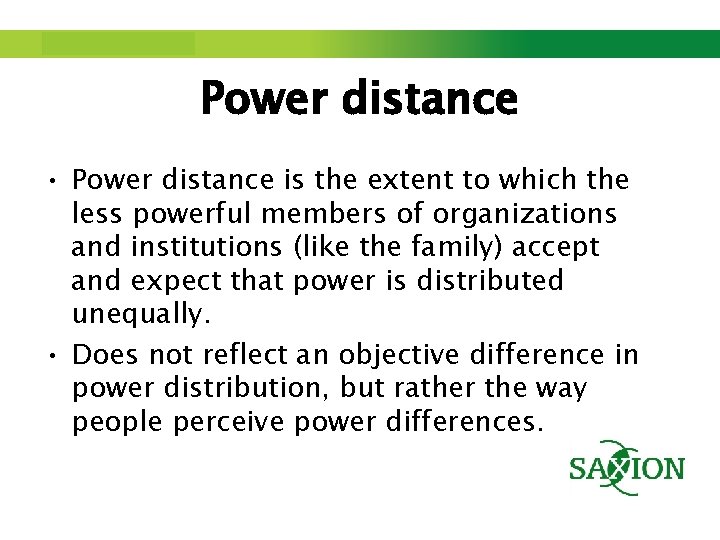 Power distance

• Power distance is the extent to which the less powerful members of organizations and institutions (like the family) accept and expect that power is distributed unequally.

• Does not reflect an objective difference in power distribution, but rather the way people perceive power differences.

SAXION